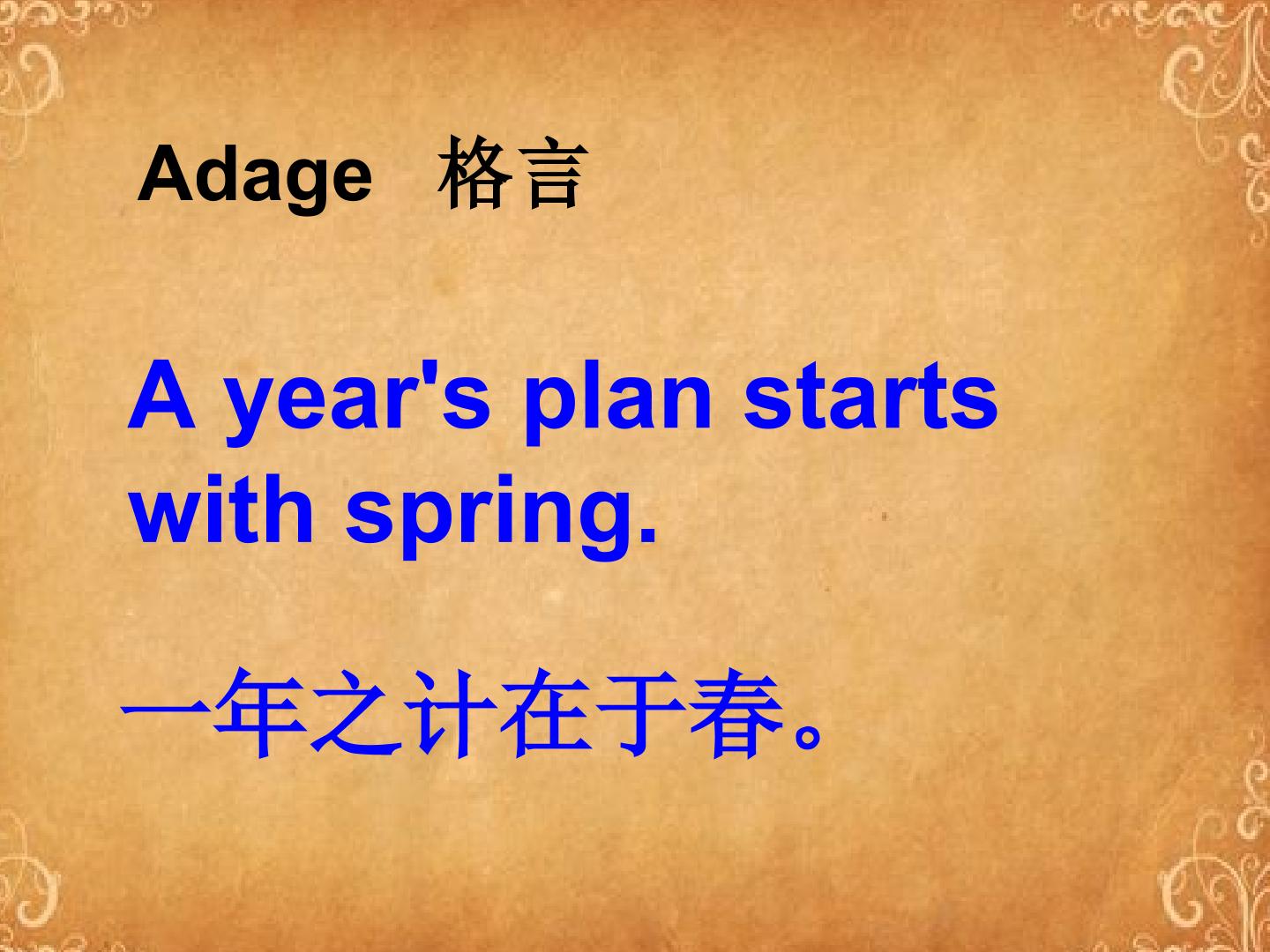 Adage 格言

A year's plan starts with spring.

一年之计在于春。